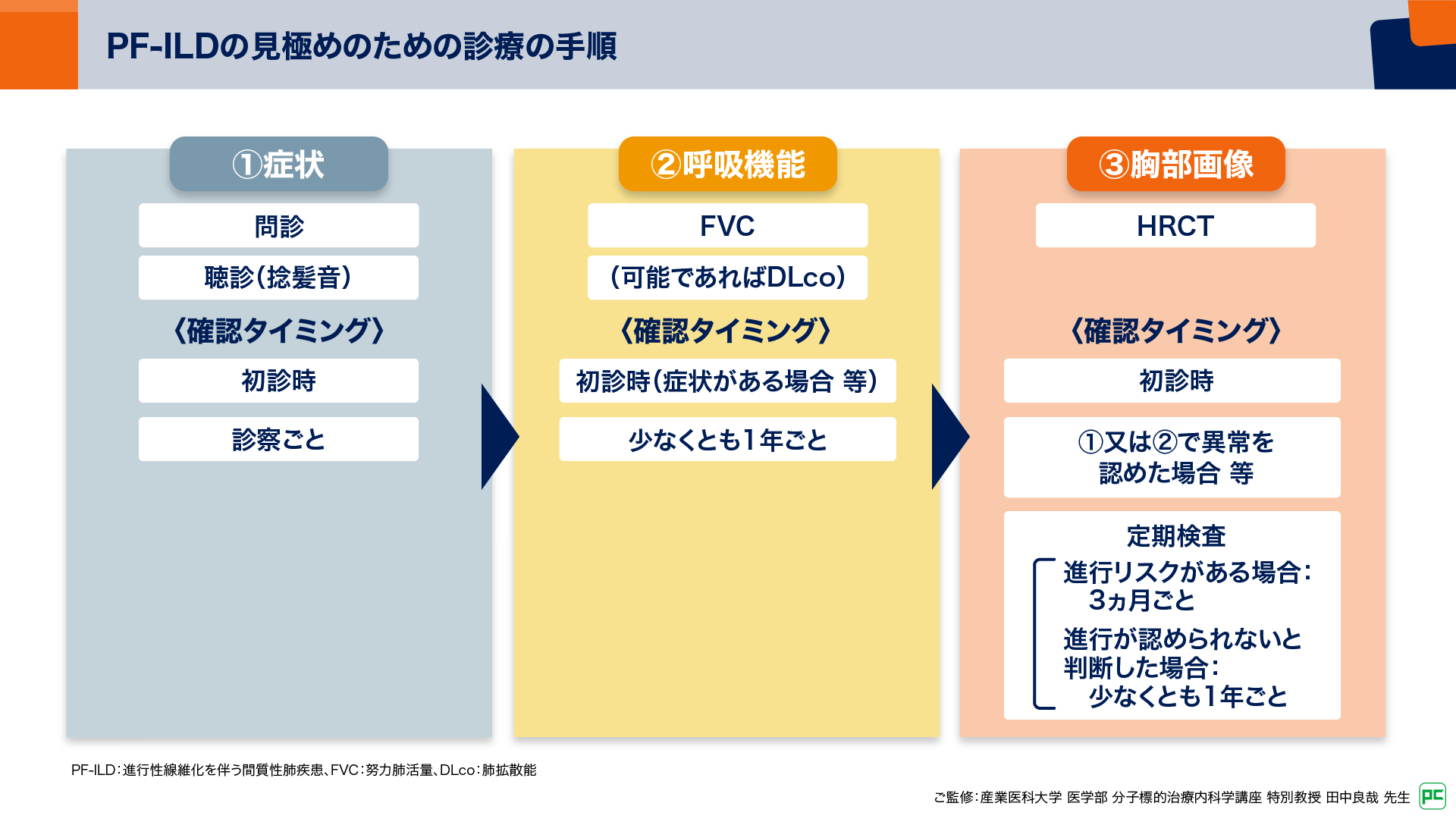 PF-ILDの見極めのための診療の手順

①症状

問診

聴診(捻髪音)

〈確認タイミング〉

初診時

診察ごと

②呼吸機能

FVC

(可能であればDLco)

〈確認タイミング〉

初診時(症状がある場合 等)

少なくとも1年ごと

③胸部画像

HRCT

〈確認タイミング〉

初診時

①又は②で異常を認めた場合 等

定期検査

進行リスクがある場合:3ヵ月ごと

進行が認められないと判断した場合:少なくとも1年ごと

PF-ILD:進行性線維化を伴う間質性肺疾患、FVC:努力肺活量、DLco:肺拡散能

ご監修:産業医科大学 医学部 分子標的治療内科学講座 特別教授 田中良哉 先生

PC